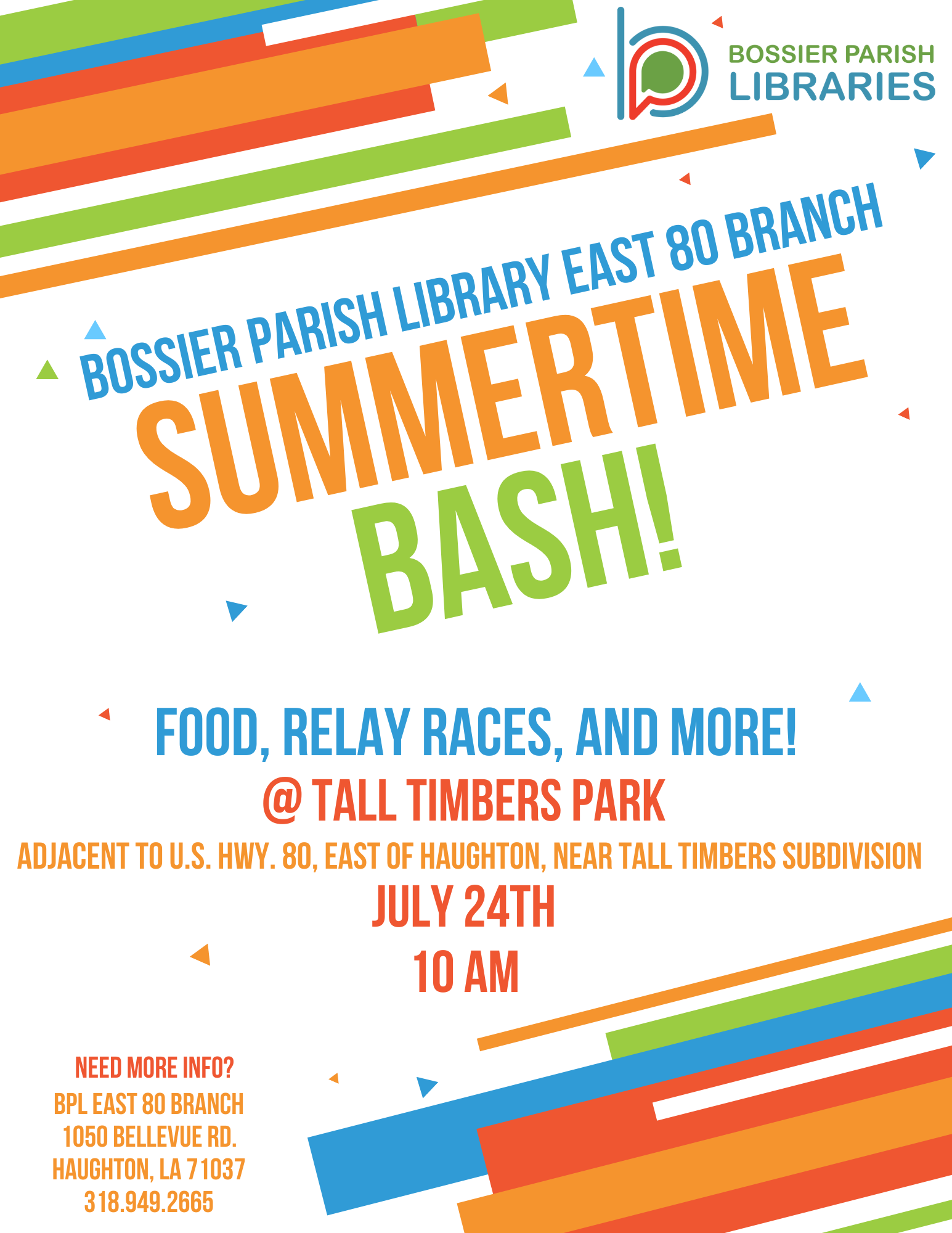 BOSSIER PARISH LIBRARIES

BOSSIER PARISH LIBRARY EAST 80 BRANCH
SUMMERTIME BASH!

FOOD, RELAY RACES, AND MORE!
@ TALL TIMBERS PARK
ADJACENT TO U.S. HWY. 80, EAST OF HAUGHTON, NEAR TALL TIMBERS SUBDIVISION
JULY 24TH
10 AM

NEED MORE INFO?
BPL EAST 80 BRANCH
1050 BELLEVUE RD.
HAUGHTON, LA 71037
318.949.2665